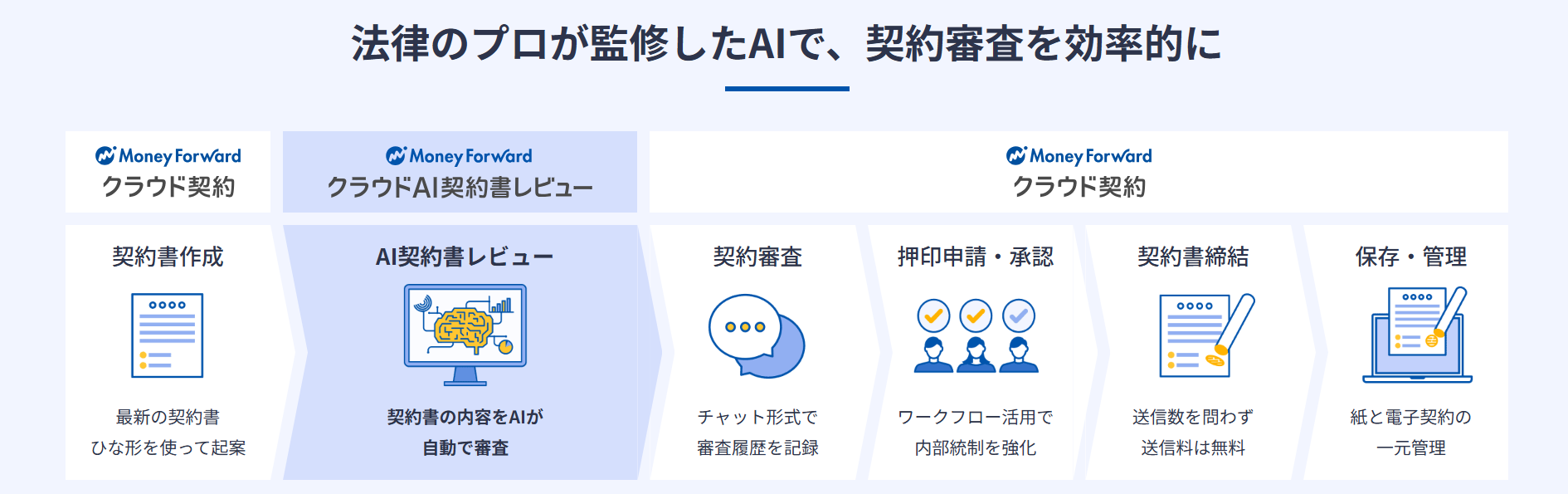 法律のプロが監修したAIで、契約審査を効率的に

Money Forward
クラウド契約

Money Forward
クラウドAI契約書レビュー

Money Forward
クラウド契約

契約書作成

最新の契約書
ひな形を使って起案

AI契約書レビュー

契約書の内容をAIが
自動で審査

契約審査

チャット形式で
審査履歴を記録

押印申請・承認

ワークフロー活用で
内部統制を強化

契約書締結

送信数を問わず
送信料は無料

保存・管理

紙と電子契約の
一元管理